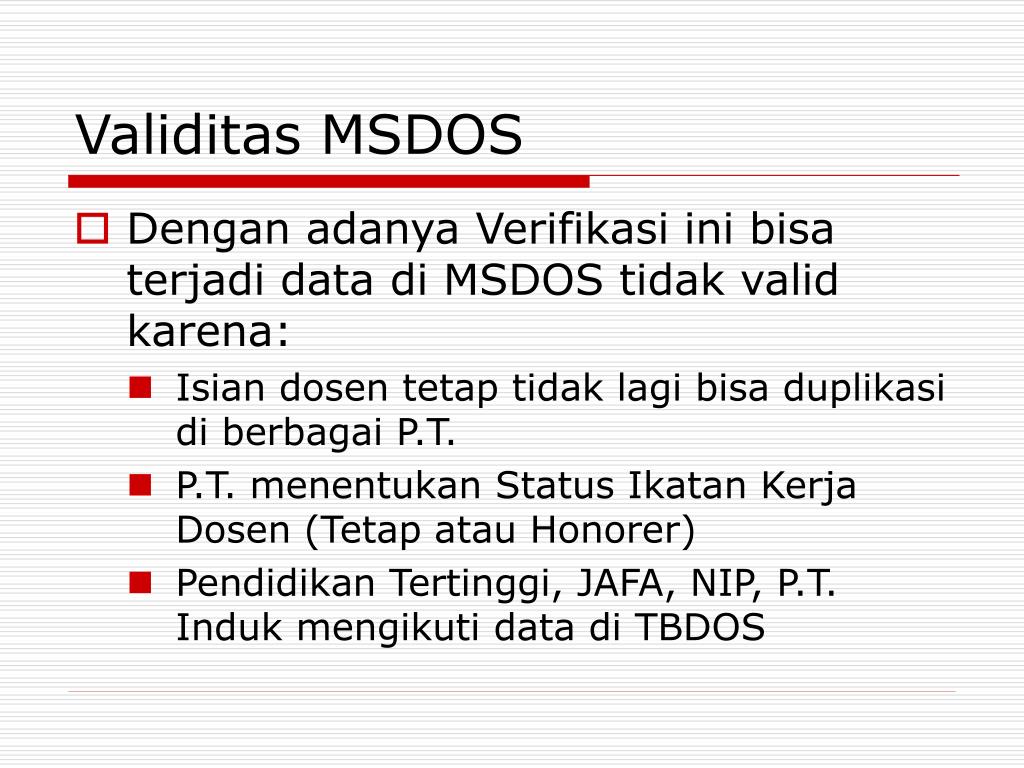 Validitas MSDOS

Dengan adanya Verifikasi ini bisa terjadi data di MSDOS tidak valid karena:

Isian dosen tetap tidak lagi bisa duplikasi di berbagai P.T.

P.T. menentukan Status Ikatan Kerja Dosen (Tetap atau Honorer)

Pendidikan Tertinggi, JAFA, NIP, P.T. Induk mengikuti data di TBDOS